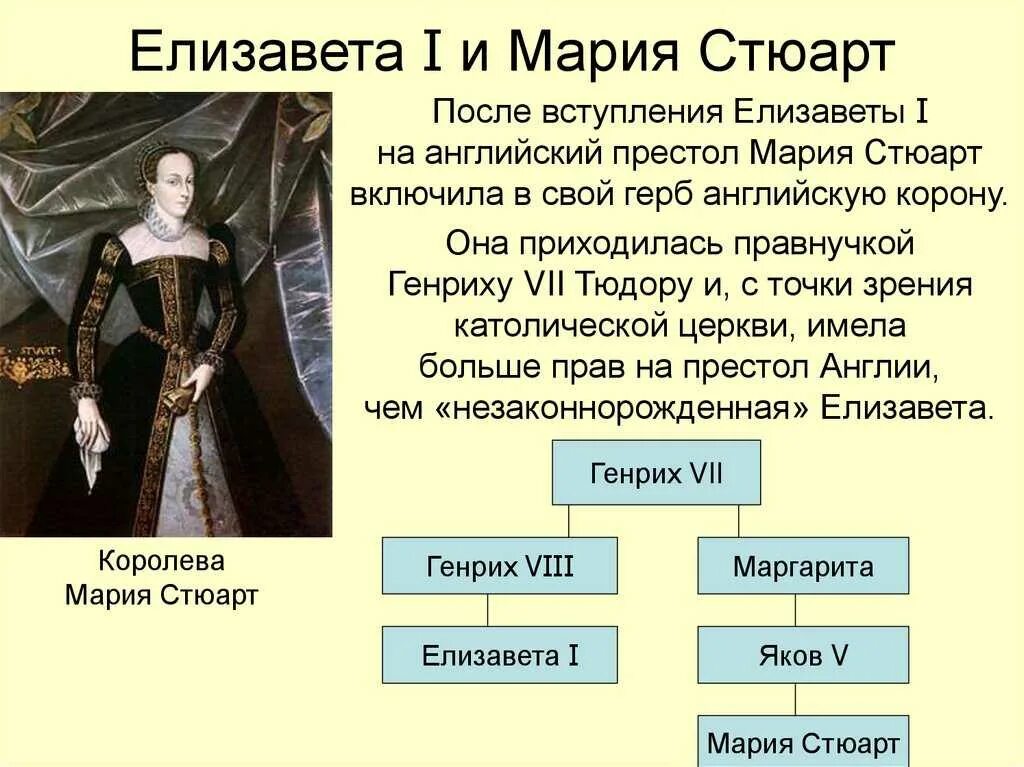 Елизавета I и Мария Стюарт

После вступления Елизаветы I на английский престол Мария Стюарт включила в свой герб английскую корону.

Она приходилась правнучкой Генриху VII Тюдору и, с точки зрения католической церкви, имела больше прав на престол Англии, чем «незаконнорожденная» Елизавета.

STUART

Королева Мария Стюарт

Генрих VII

Генрих VIII

Маргарита

Елизавета I

Яков V

Мария Стюарт